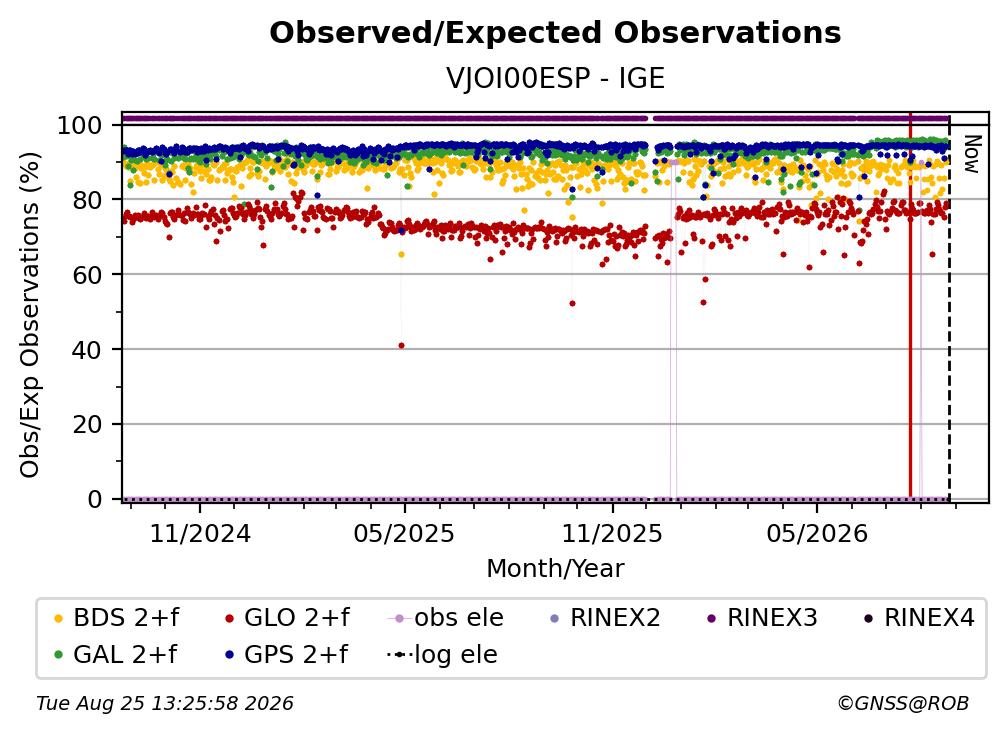 Observed/Expected Observations

VJOI00ESP - IGE

Obs/Exp Observations (%)

100
80
60
40
20
0

Now

11/2024
05/2025
11/2025
05/2026

Month/Year

BDS 2+f
GLO 2+f
obs ele
RINEX2
RINEX3
RINEX4
GAL 2+f
GPS 2+f
log ele

Tue Aug 25 13:25:58 2026

©GNSS@ROB